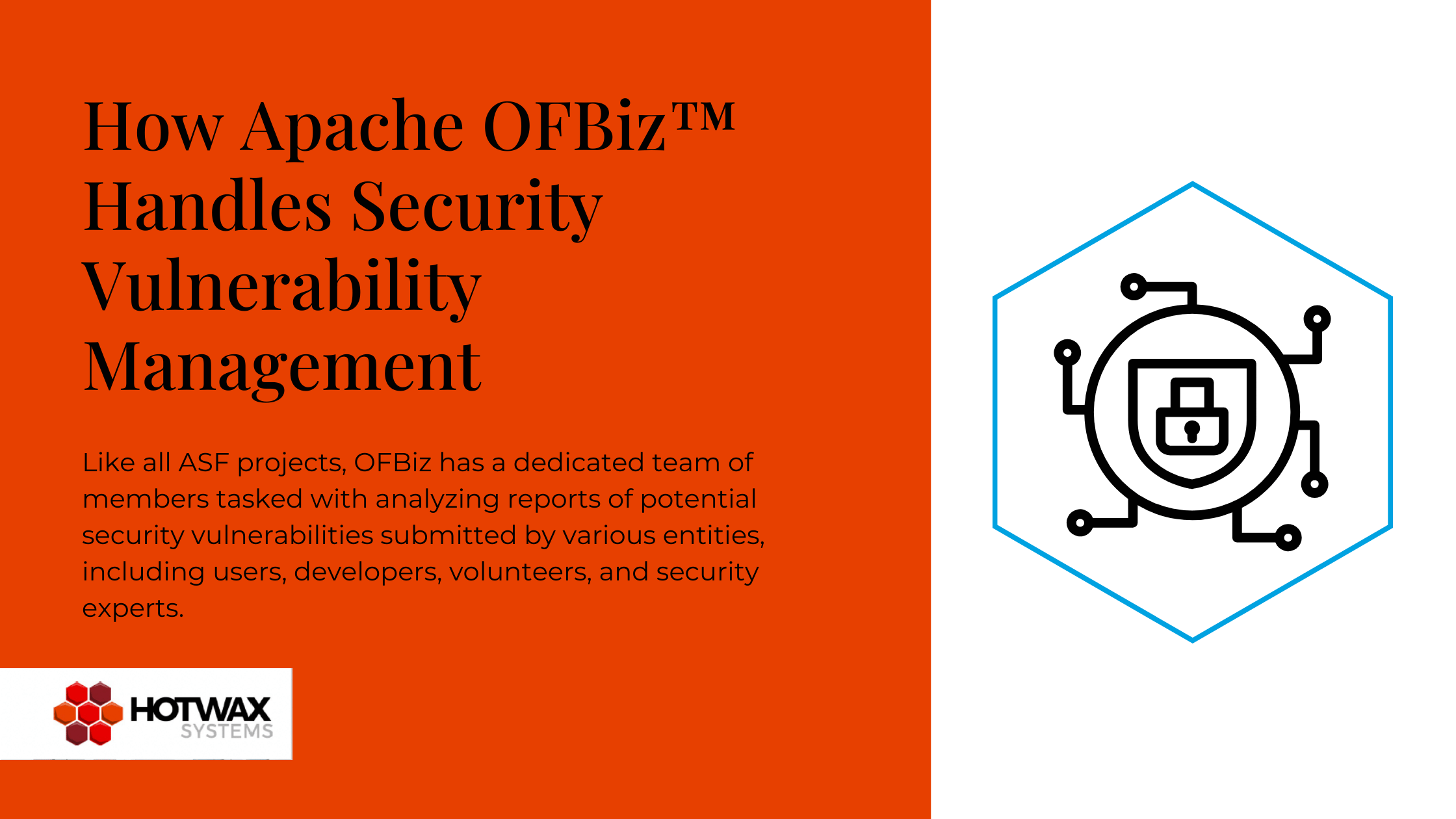 How Apache OFBiz™ Handles Security Vulnerability Management

Like all ASF projects, OFBiz has a dedicated team of members tasked with analyzing reports of potential security vulnerabilities submitted by various entities, including users, developers, volunteers, and security experts.

HOTWAX SYSTEMS